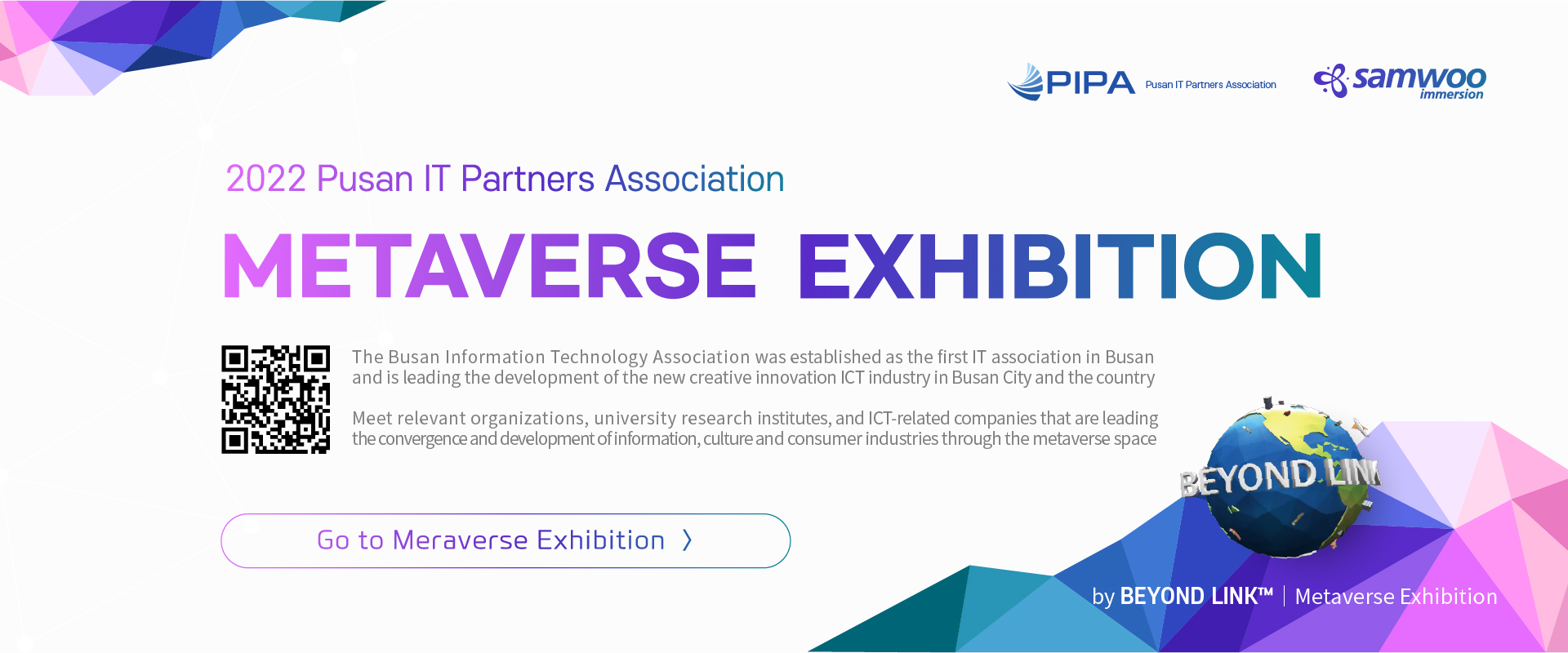 PIPA Pusan IT Partners Association

samwoo immersion

2022 Pusan IT Partners Association

METAVERSE EXHIBITION

The Busan Information Technology Association was established as the first IT association in Busan and is leading the development of the new creative innovation ICT industry in Busan City and the country

Meet relevant organizations, university research institutes, and ICT-related companies that are leading the convergence and development of information, culture and consumer industries through the metaverse space

Go to Meraverse Exhibition 〉

BEYOND LINK

by BEYOND LINK™ | Metaverse Exhibition